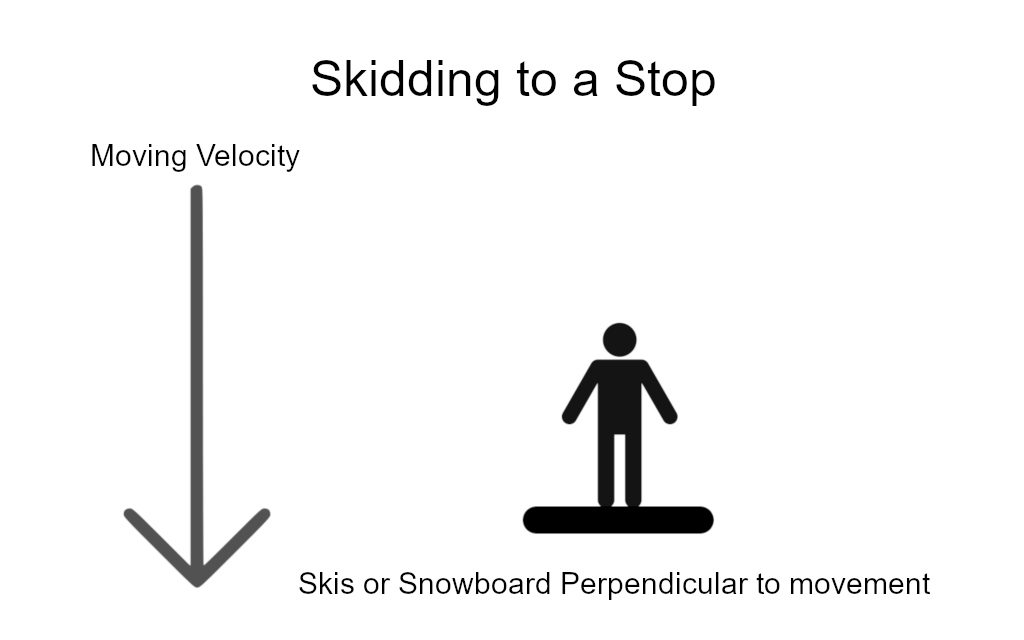 Skidding to a Stop

Moving Velocity

Skis or Snowboard Perpendicular to movement